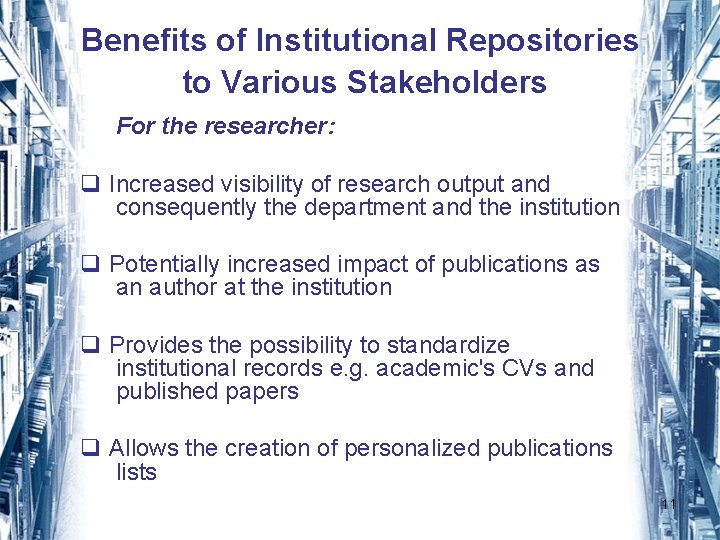 Benefits of Institutional Repositories to Various Stakeholders

For the researcher:

❑ Increased visibility of research output and consequently the department and the institution

❑ Potentially increased impact of publications as an author at the institution

❑ Provides the possibility to standardize institutional records e.g. academic's CVs and published papers

❑ Allows the creation of personalized publications lists

11